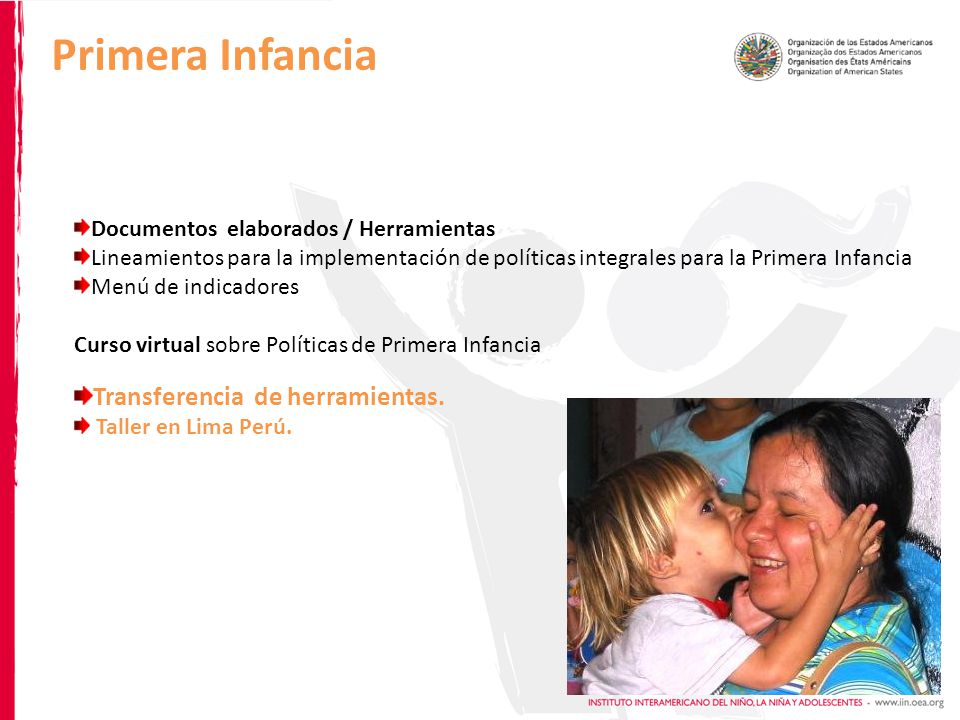 Primera Infancia

Organización de los Estados Americanos
Organização dos Estados Americanos
Organisation des États Américains
Organization of American States

Documentos elaborados / Herramientas
Lineamientos para la implementación de políticas integrales para la Primera Infancia
Menú de indicadores

Curso virtual sobre Políticas de Primera Infancia

Transferencia de herramientas.
Taller en Lima Perú.

INSTITUTO INTERAMERICANO DEL NIÑO, LA NIÑA Y ADOLESCENTES - www.iin.oea.org